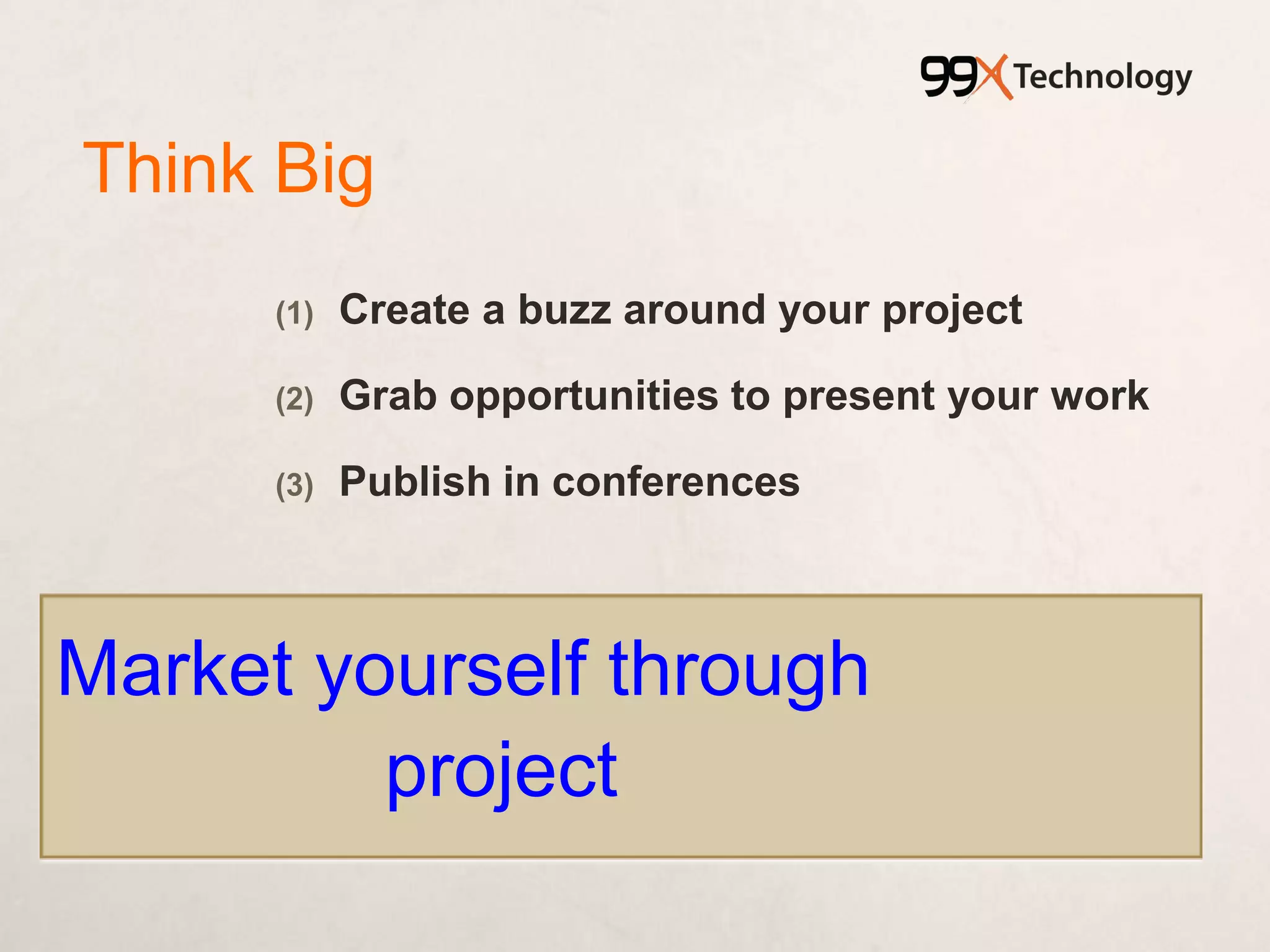 99X Technology

Think Big

(1) Create a buzz around your project

(2) Grab opportunities to present your work

(3) Publish in conferences

Market yourself through project